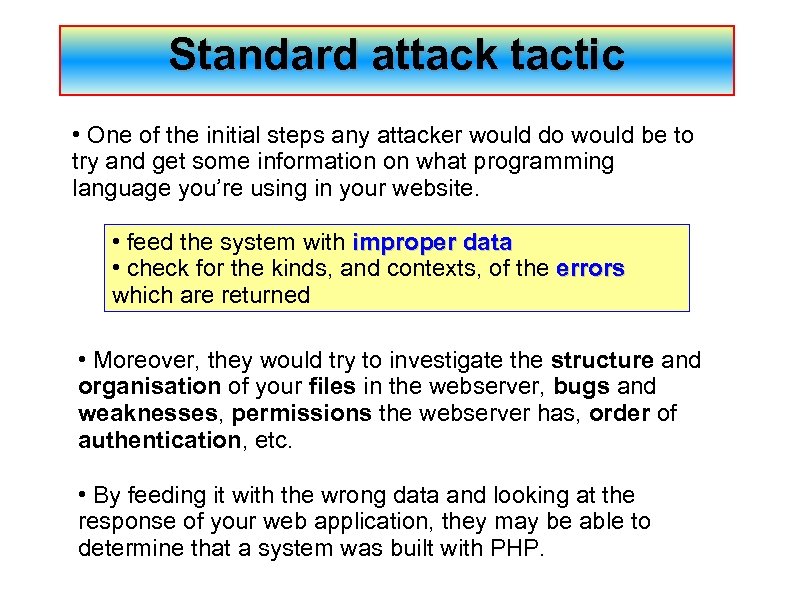 Standard attack tactic

• One of the initial steps any attacker would do would be to try and get some information on what programming language you're using in your website.

• feed the system with improper data
• check for the kinds, and contexts, of the errors which are returned

• Moreover, they would try to investigate the structure and organisation of your files in the webserver, bugs and weaknesses, permissions the webserver has, order of authentication, etc.

• By feeding it with the wrong data and looking at the response of your web application, they may be able to determine that a system was built with PHP.